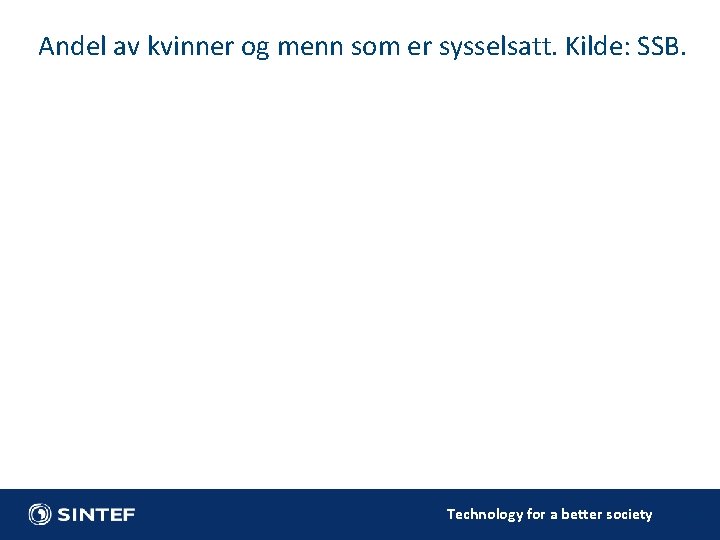 Andel av kvinner og menn som er sysselsatt. Kilde: SSB.

SINTEF

Technology for a better society